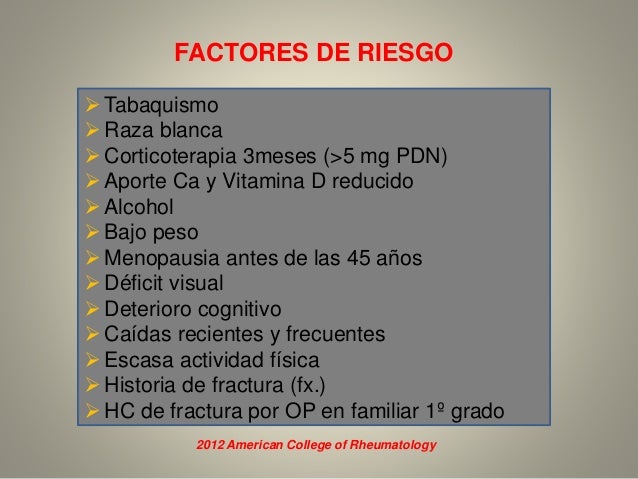 FACTORES DE RIESGO

➢ Tabaquismo
➢ Raza blanca
➢ Corticoterapia 3meses (>5 mg PDN)
➢ Aporte Ca y Vitamina D reducido
➢ Alcohol
➢ Bajo peso
➢ Menopausia antes de las 45 años
➢ Déficit visual
➢ Deterioro cognitivo
➢ Caídas recientes y frecuentes
➢ Escasa actividad física
➢ Historia de fractura (fx.)
➢ HC de fractura por OP en familiar 1º grado

2012 American College of Rheumatology